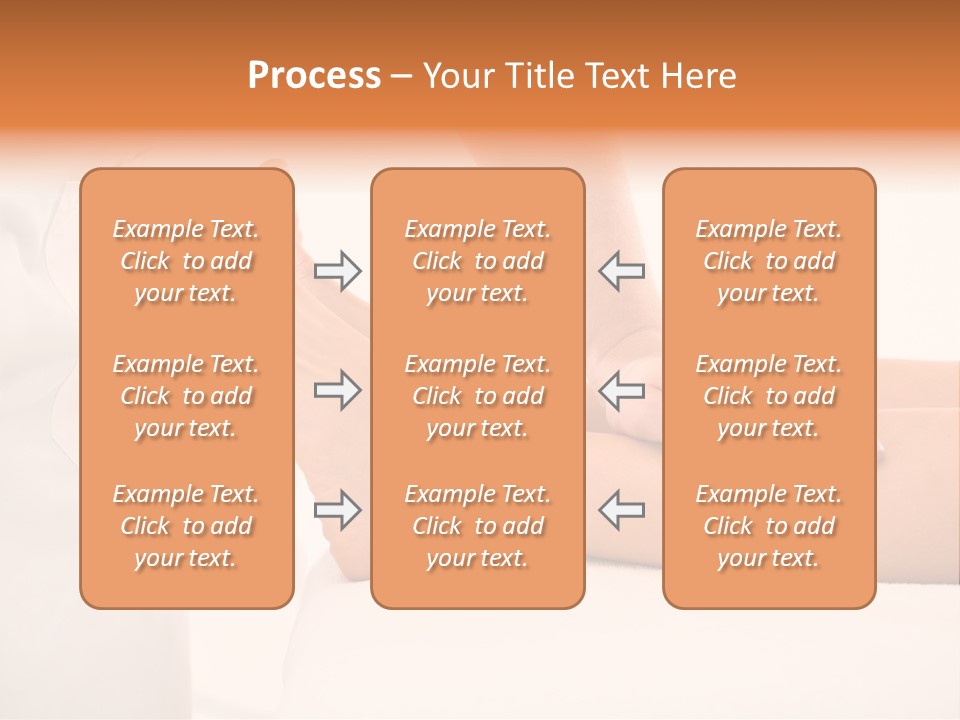 Process – Your Title Text Here

Example Text. Click to add your text.

Example Text. Click to add your text.

Example Text. Click to add your text.

Example Text. Click to add your text.

Example Text. Click to add your text.

Example Text. Click to add your text.

Example Text. Click to add your text.

Example Text. Click to add your text.

Example Text. Click to add your text.